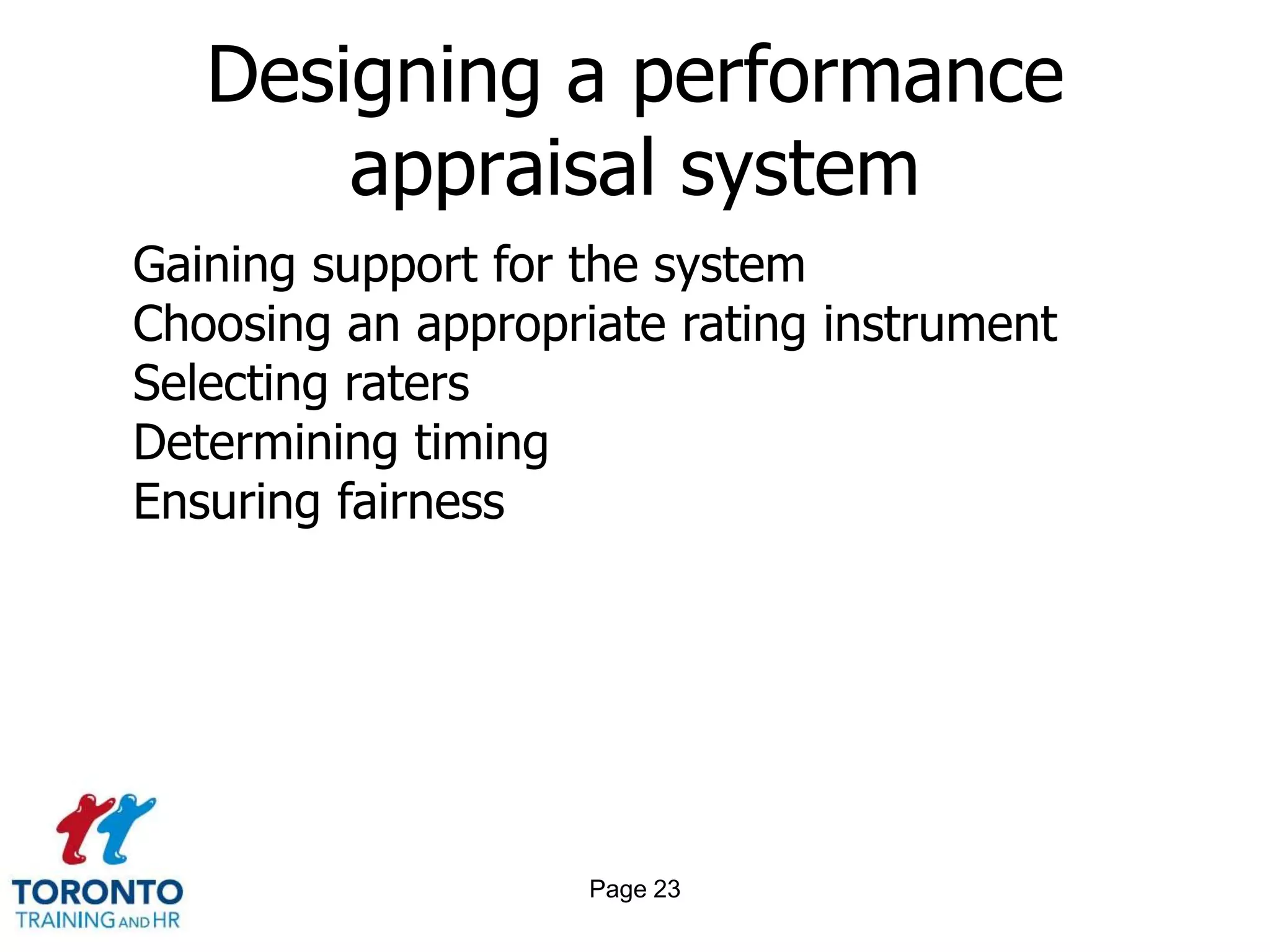 Designing a performance appraisal system

Gaining support for the system
Choosing an appropriate rating instrument
Selecting raters
Determining timing
Ensuring fairness

TORONTO
TRAINING AND HR

Page 23